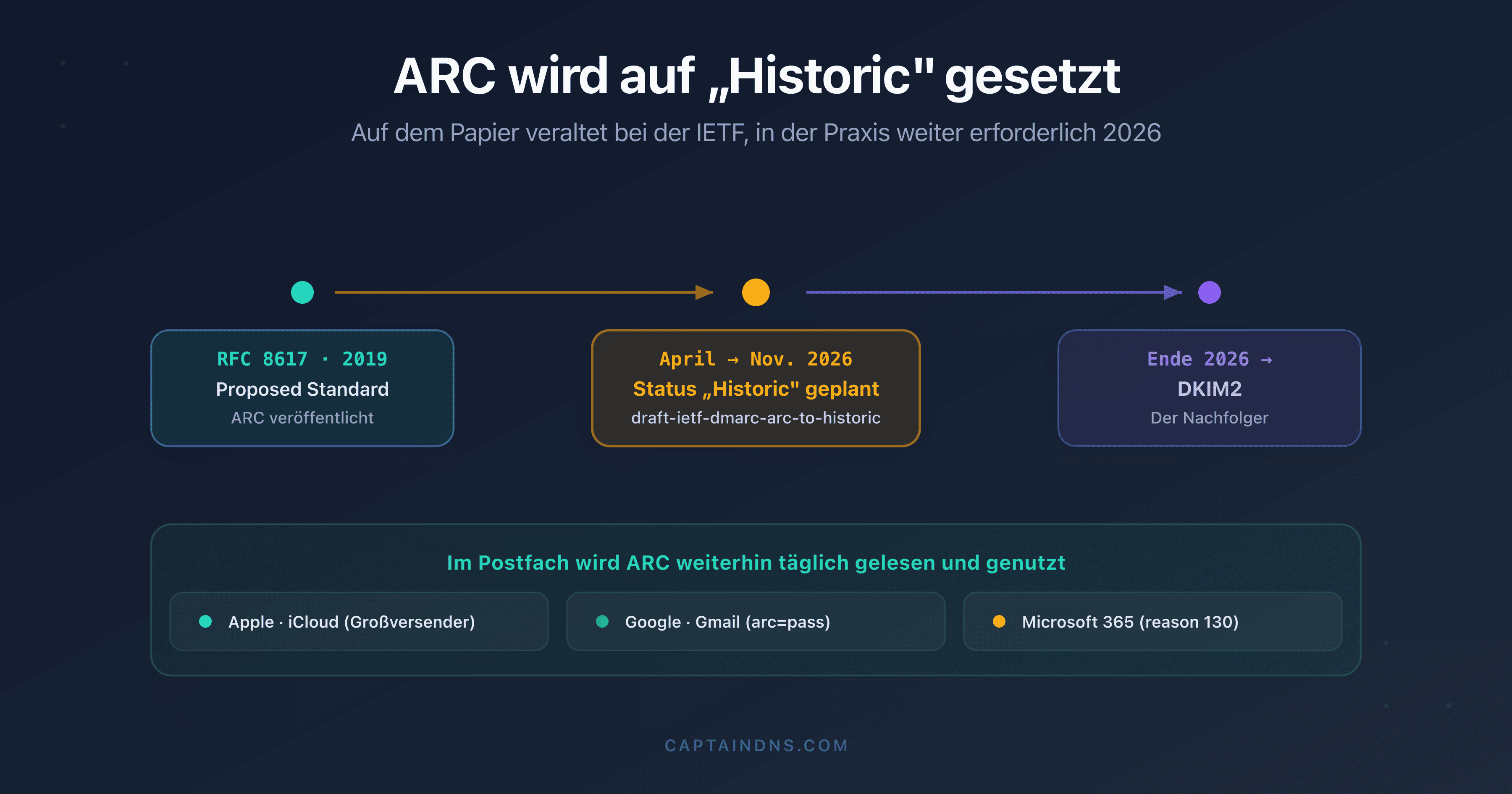 ARC wird auf „Historic" gesetzt

Auf dem Papier veraltet bei der IETF, in der Praxis weiter erforderlich 2026

RFC 8617 · 2019
Proposed Standard
ARC veröffentlicht

April → Nov. 2026
Status „Historic" geplant
draft-ietf-dmarc-arc-to-historic

Ende 2026 →
DKIM2
Der Nachfolger

Im Postfach wird ARC weiterhin täglich gelesen und genutzt

Apple · iCloud (Großversender)

Google · Gmail (arc=pass)

Microsoft 365 (reason 130)

CAPTAINDNS.COM